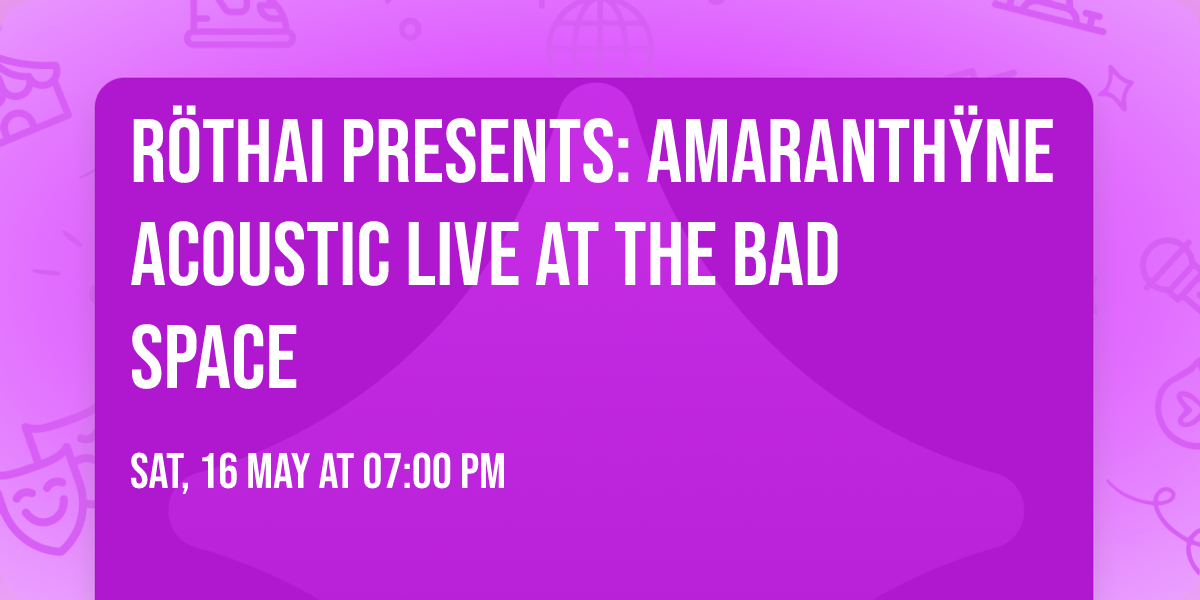 RÖTHAI PRESENTS: AMARANTHŸNE ACOUSTIC LIVE AT THE BAD SPACE

SAT, 16 MAY AT 07:00 PM